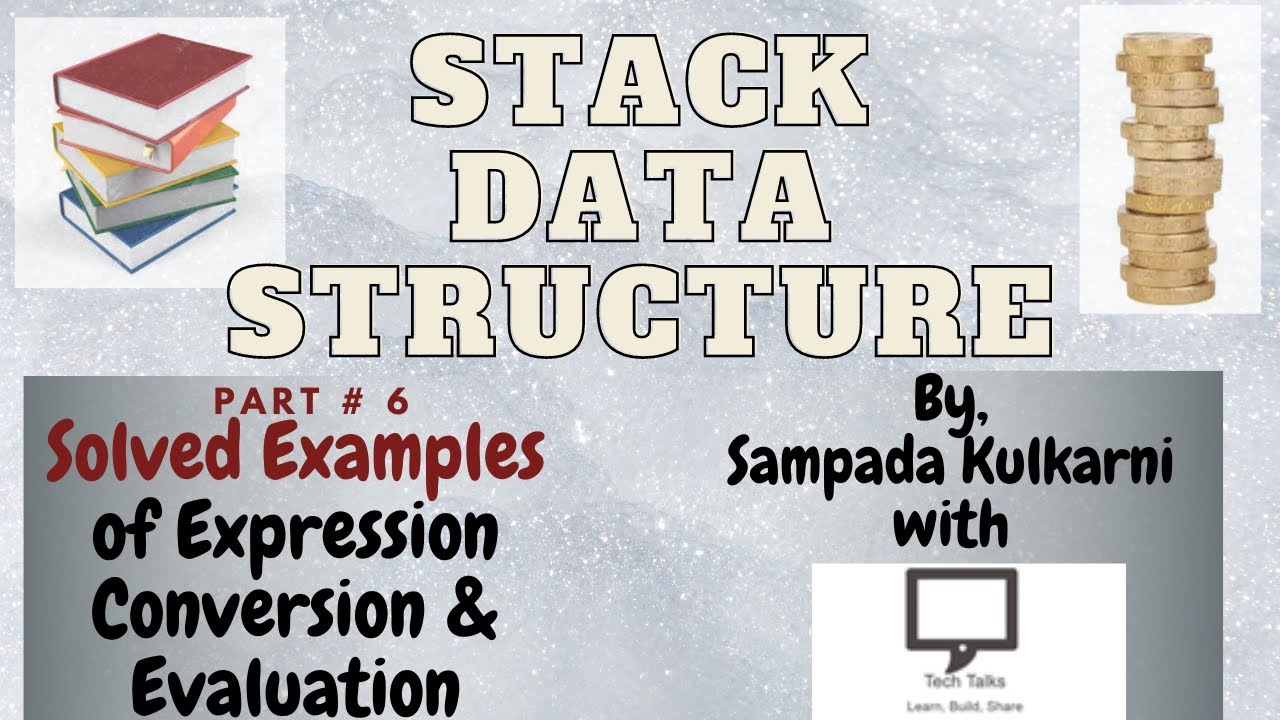 STACK DATA STRUCTURE

PART # 6

Solved Examples of Expression Conversion & Evaluation

By, Sampada Kulkarni with

Tech Talks
Learn, Build, Share